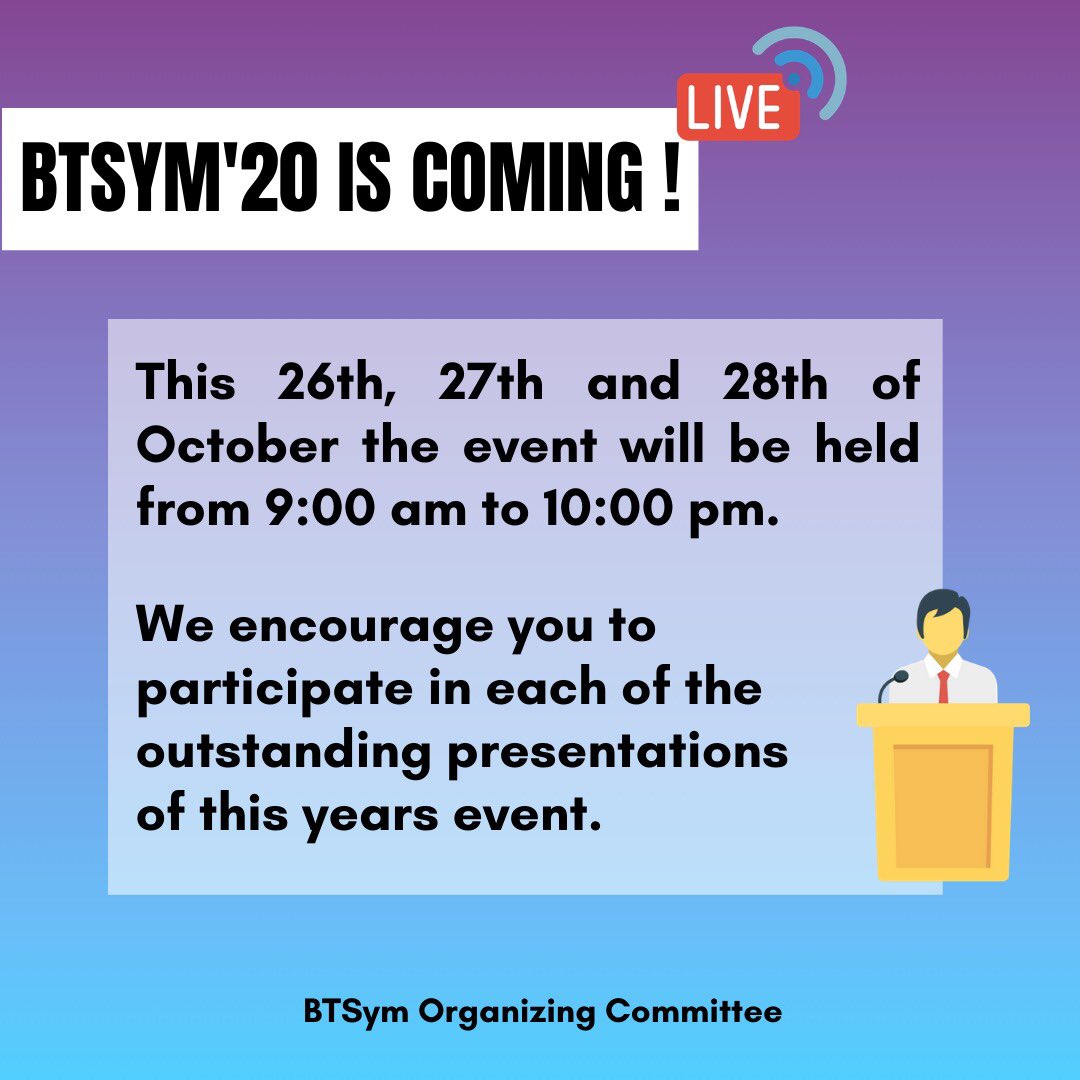 LIVE

BTSYM'20 IS COMING !

This 26th, 27th and 28th of October the event will be held from 9:00 am to 10:00 pm.

We encourage you to participate in each of the outstanding presentations of this years event.

BTSym Organizing Committee